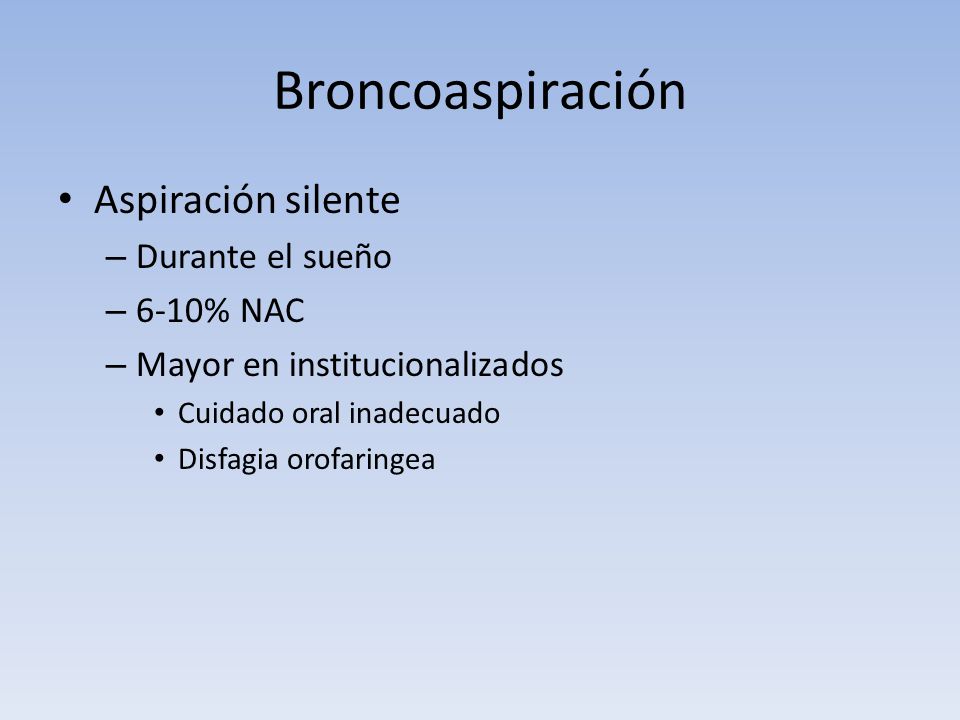 Broncoaspiración

• Aspiración silente
– Durante el sueño
– 6-10% NAC
– Mayor en institucionalizados
• Cuidado oral inadecuado
• Disfagia orofaringea